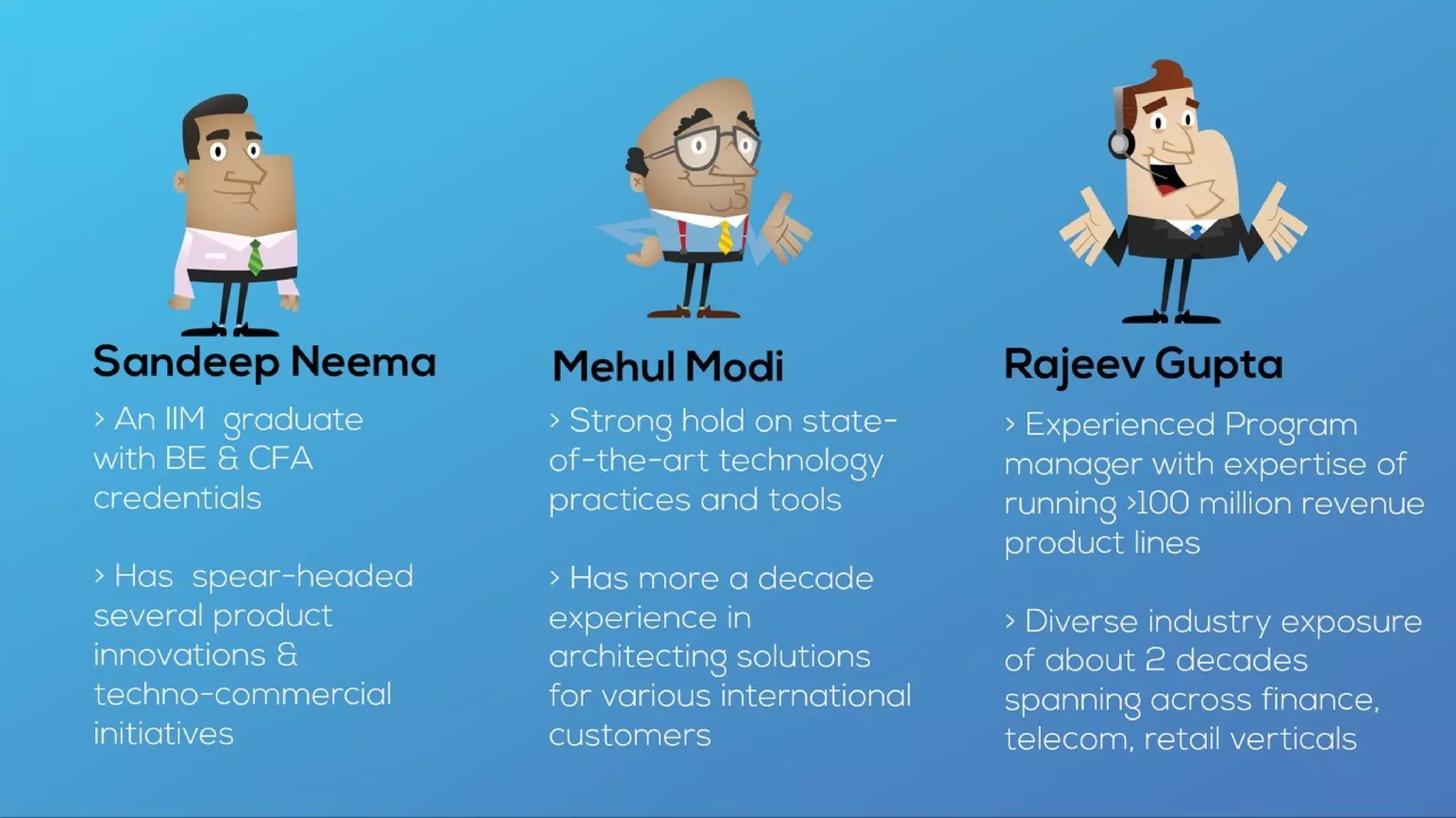 Sandeep Neema

> An IIM graduate with BE & CFA credentials

> Has spear-headed several product innovations & techno-commercial initiatives

Mehul Modi

> Strong hold on state-of-the-art technology practices and tools

> Has more a decade experience in architecting solutions for various international customers

Rajeev Gupta

> Experienced Program manager with expertise of running >100 million revenue product lines

> Diverse industry exposure of about 2 decades spanning across finance, telecom, retail verticals